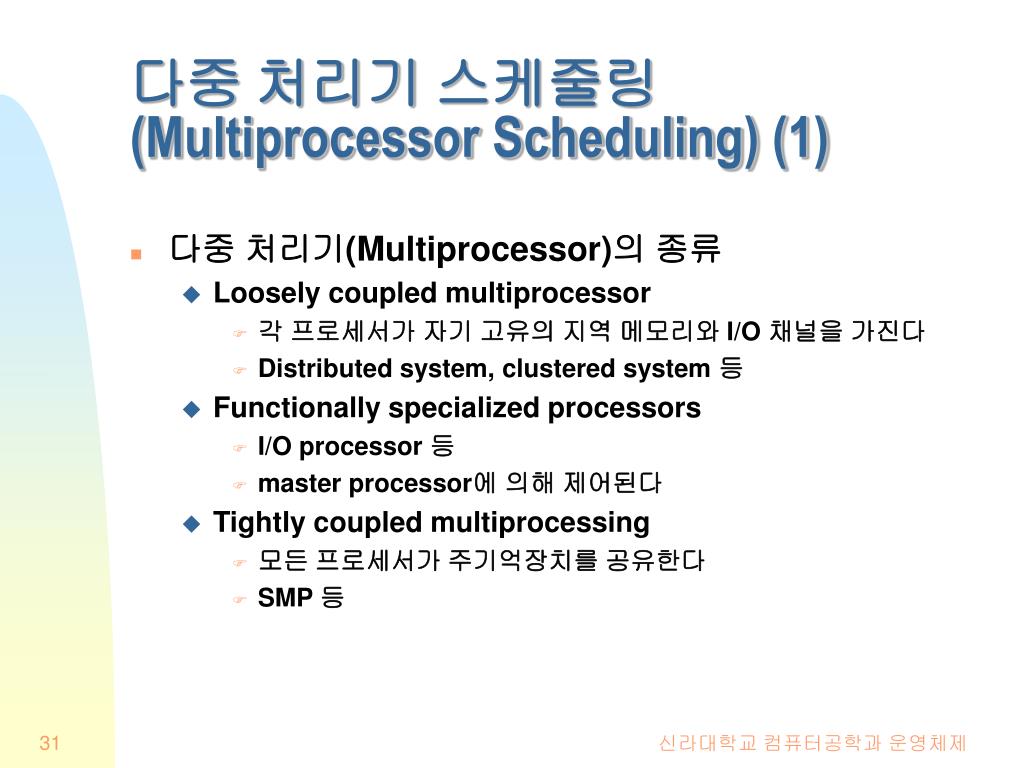 다중 처리기 스케줄링
(Multiprocessor Scheduling) (1)

다중 처리기(Multiprocessor)의 종류

Loosely coupled multiprocessor

각 프로세서가 자기 고유의 지역 메모리와 I/O 채널을 가진다

Distributed system, clustered system 등

Functionally specialized processors

I/O processor 등

master processor에 의해 제어된다

Tightly coupled multiprocessing

모든 프로세서가 주기억장치를 공유한다

SMP 등

31

신라대학교 컴퓨터공학과 운영체제